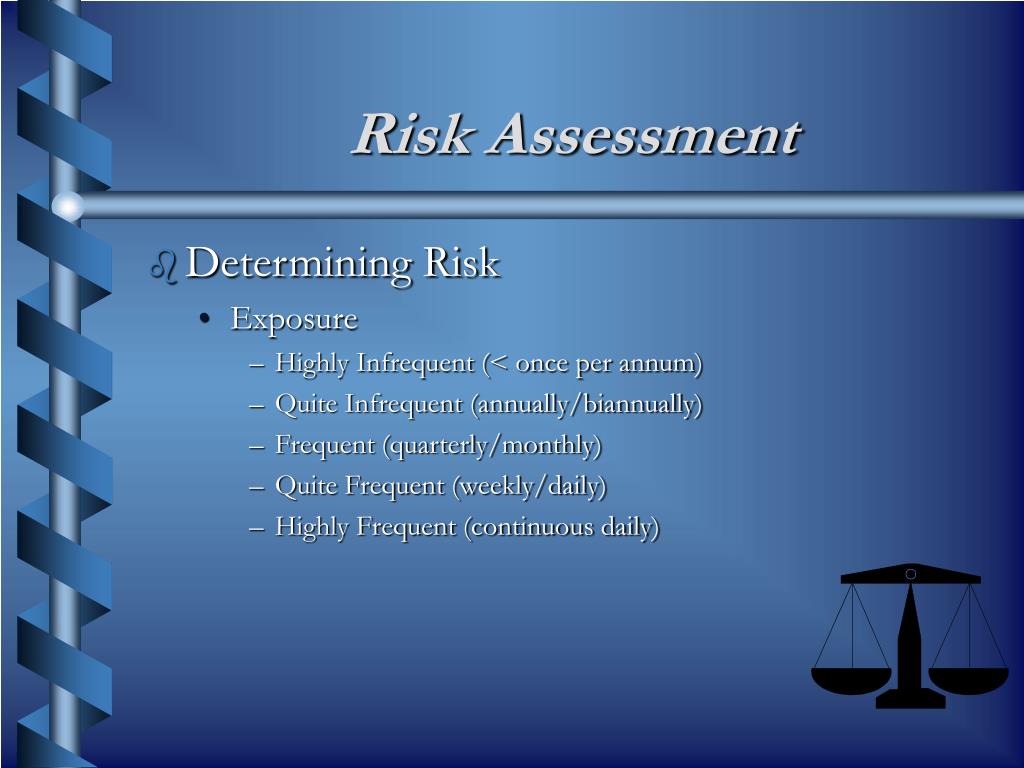 Risk Assessment

Determining Risk

• Exposure

– Highly Infrequent (< once per annum)

– Quite Infrequent (annually/biannually)

– Frequent (quarterly/monthly)

– Quite Frequent (weekly/daily)

– Highly Frequent (continuous daily)